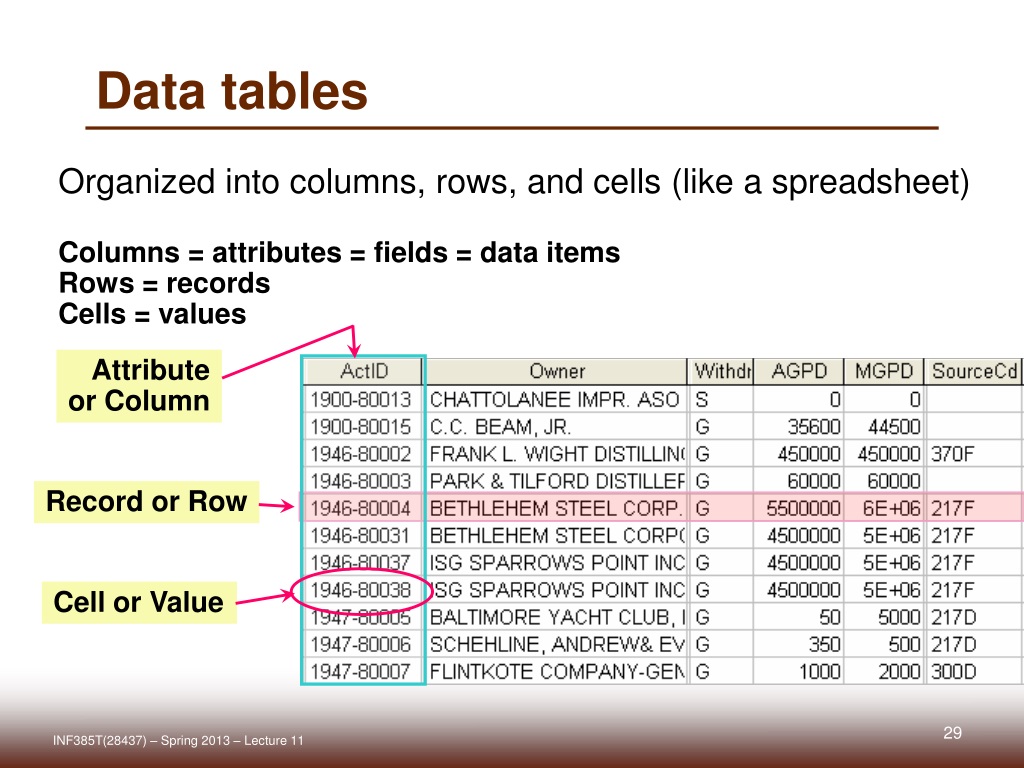 Data tables

Organized into columns, rows, and cells (like a spreadsheet)

Columns = attributes = fields = data items
Rows = records
Cells = values

Attribute or Column

Record or Row

Cell or Value

| ActID | Owner | Withdr | AGPD | MGPD | SourceCd |
|---|---|---|---|---|---|
| 1900-80013 | CHATTOLANEE IMPR. ASO | S | 0 | 0 | |
| 1900-80015 | C.C. BEAM, JR. | G | 35600 | 44500 | |
| 1946-80002 | FRANK L. WIGHT DISTILLIN | G | 450000 | 450000 | 370F |
| 1946-80003 | PARK & TILFORD DISTILLEF | G | 60000 | 60000 | |
| 1946-80004 | BETHLEHEM STEEL CORP. | G | 5500000 | 6E+06 | 217F |
| 1946-80031 | BETHLEHEM STEEL CORP( | G | 4500000 | 5E+06 | 217F |
| 1946-80037 | ISG SPARROWS POINT INC | G | 4500000 | 5E+06 | 217F |
| 1946-80038 | ISG SPARROWS POINT INC | G | 4500000 | 5E+06 | 217F |
| 1947-80005 | BALTIMORE YACHT CLUB, I | G | 50 | 5000 | 217D |
| 1947-80006 | SCHEHLINE, ANDREW& EV | G | 350 | 500 | 217D |
| 1947-80007 | FLINTKOTE COMPANY-GEN | G | 1000 | 2000 | 300D |

INF385T(28437) – Spring 2013 – Lecture 11

29